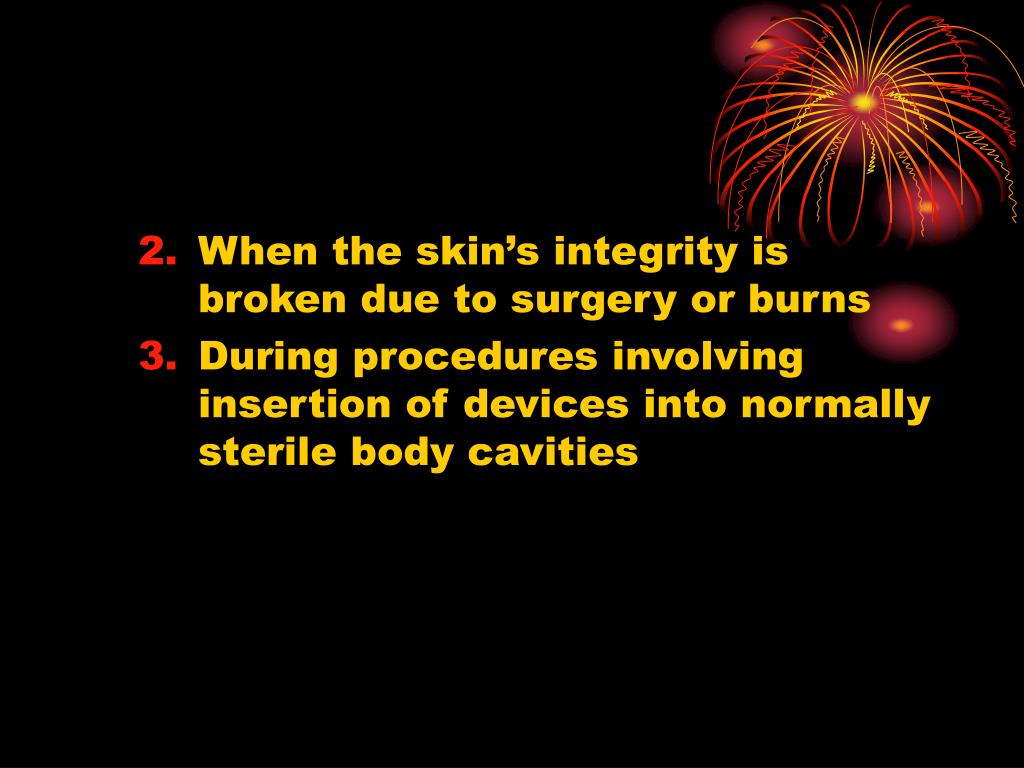 2. When the skin’s integrity is broken due to surgery or burns
3. During procedures involving insertion of devices into normally sterile body cavities